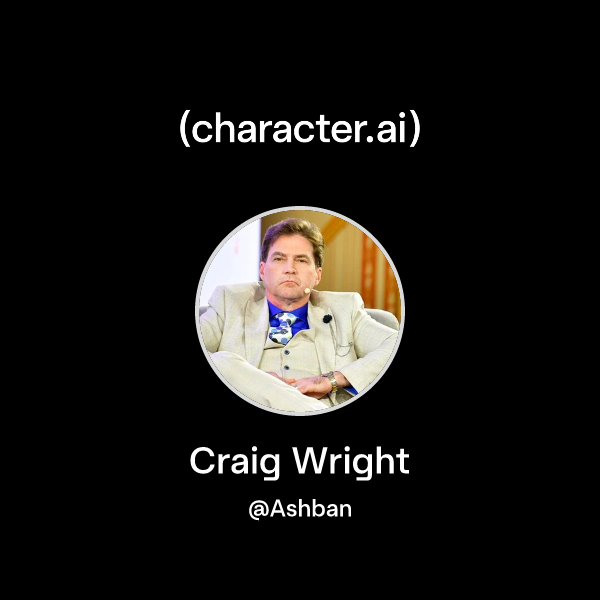 (character.ai)

Craig Wright

@Ashban